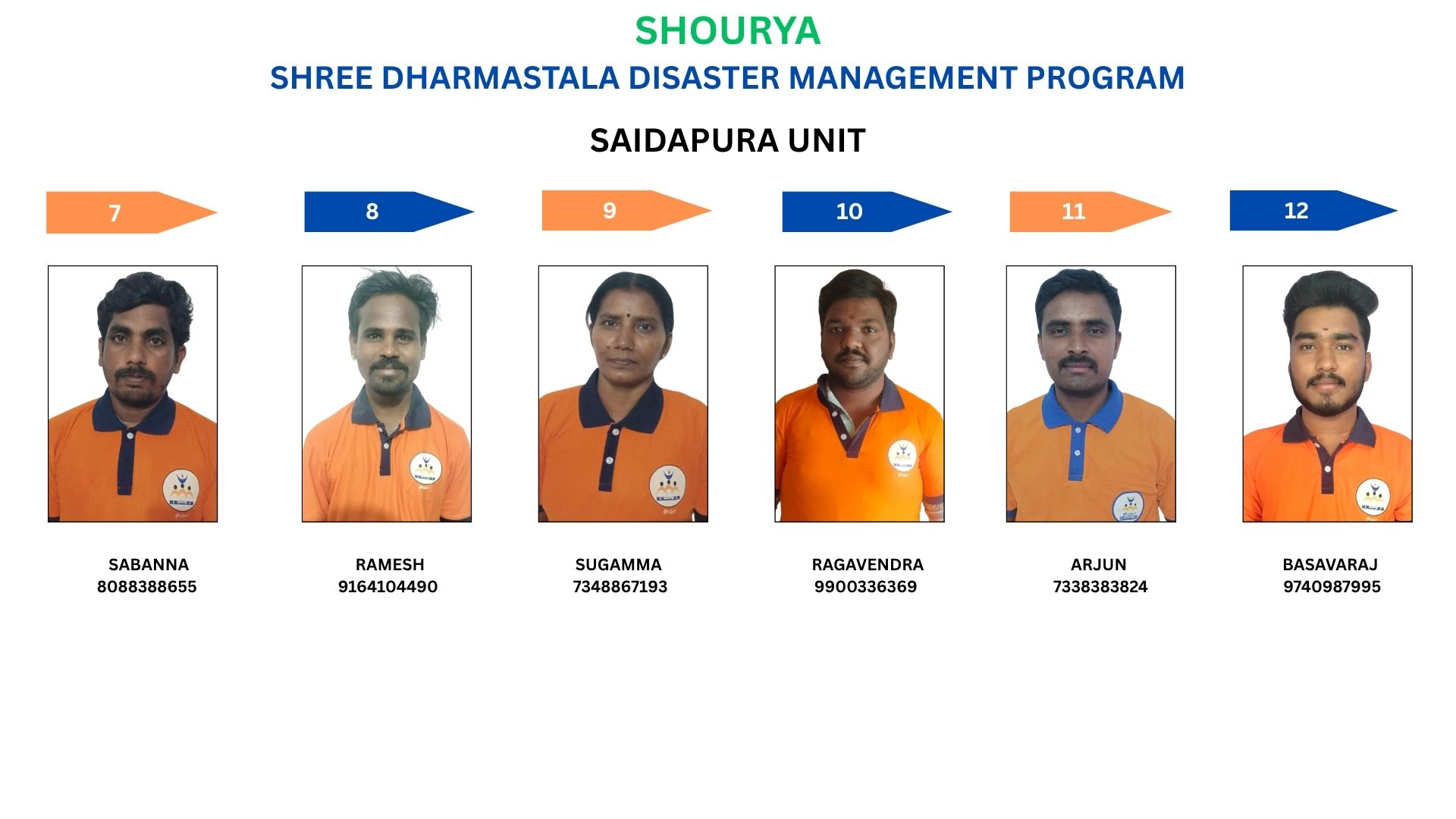 SHOURYA
SHREE DHARMASTALA DISASTER MANAGEMENT PROGRAM

SAIDAPURA UNIT

7

8

9

10

11

12

SABANNA
8088388655

RAMESH
9164104490

SUGAMMA
7348867193

RAGAVENDRA
9900336369

ARJUN
7338383824

BASAVARAJ
9740987995